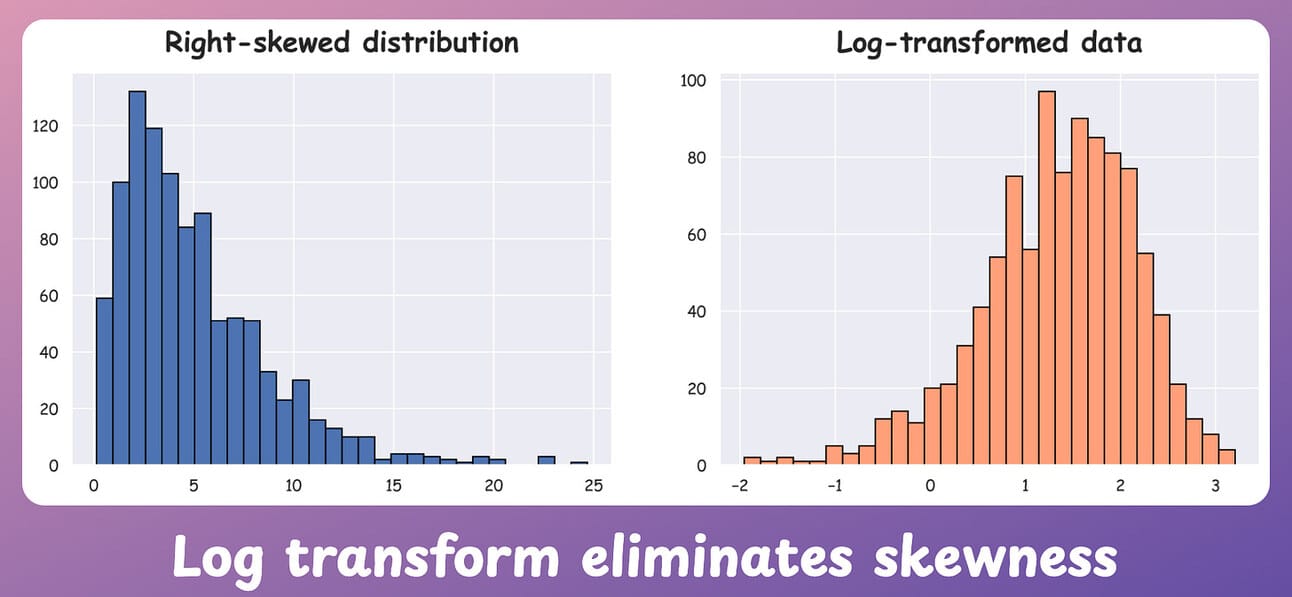 Right-skewed distribution

120
100
80
60
40
20
0

0 5 10 15 20 25

Log-transformed data

100
80
60
40
20
0

−2 −1 0 1 2 3

Log transform eliminates skewness